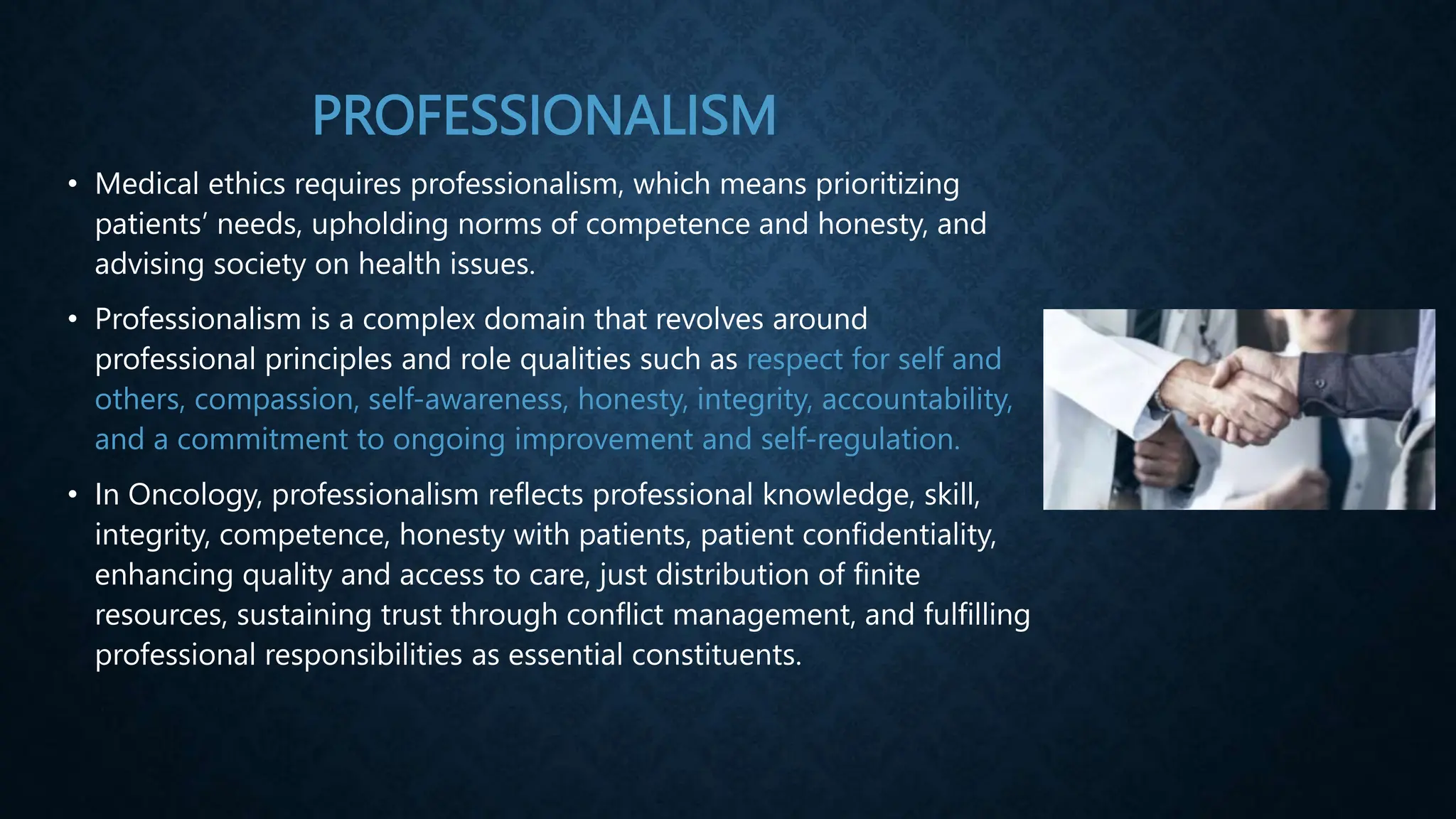 PROFESSIONALISM

• Medical ethics requires professionalism, which means prioritizing patients’ needs, upholding norms of competence and honesty, and advising society on health issues.

• Professionalism is a complex domain that revolves around professional principles and role qualities such as respect for self and others, compassion, self-awareness, honesty, integrity, accountability, and a commitment to ongoing improvement and self-regulation.

• In Oncology, professionalism reflects professional knowledge, skill, integrity, competence, honesty with patients, patient confidentiality, enhancing quality and access to care, just distribution of finite resources, sustaining trust through conflict management, and fulfilling professional responsibilities as essential constituents.